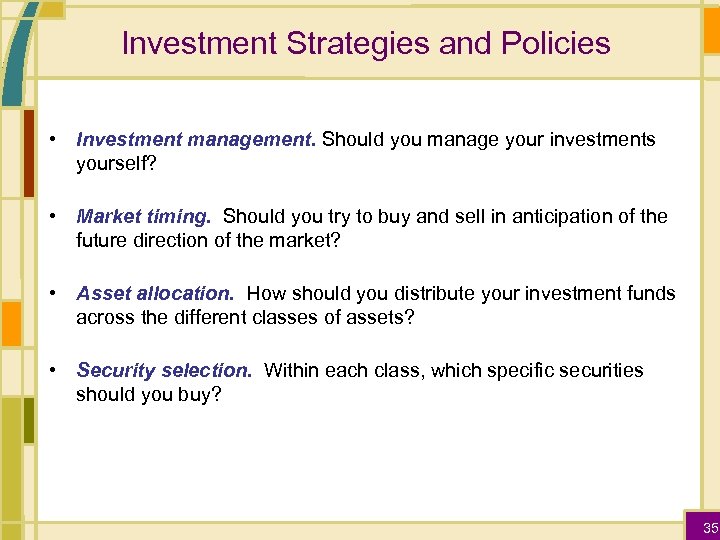 Investment Strategies and Policies

• Investment management. Should you manage your investments yourself?

• Market timing. Should you try to buy and sell in anticipation of the future direction of the market?

• Asset allocation. How should you distribute your investment funds across the different classes of assets?

• Security selection. Within each class, which specific securities should you buy?

35